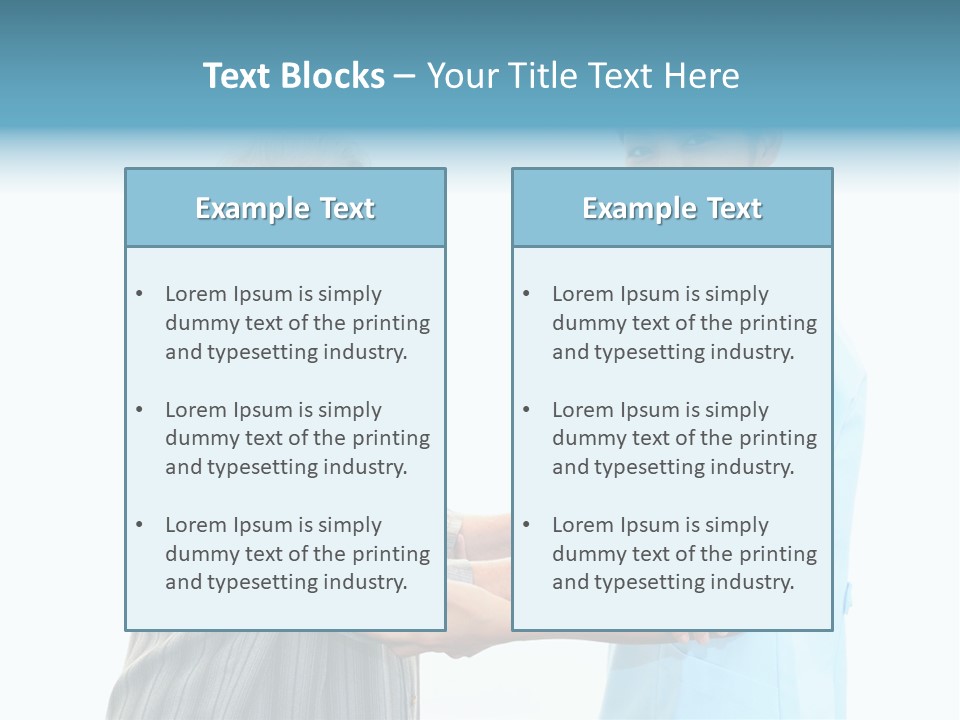 Text Blocks – Your Title Text Here

Example Text

• Lorem Ipsum is simply dummy text of the printing and typesetting industry.

• Lorem Ipsum is simply dummy text of the printing and typesetting industry.

• Lorem Ipsum is simply dummy text of the printing and typesetting industry.

Example Text

• Lorem Ipsum is simply dummy text of the printing and typesetting industry.

• Lorem Ipsum is simply dummy text of the printing and typesetting industry.

• Lorem Ipsum is simply dummy text of the printing and typesetting industry.